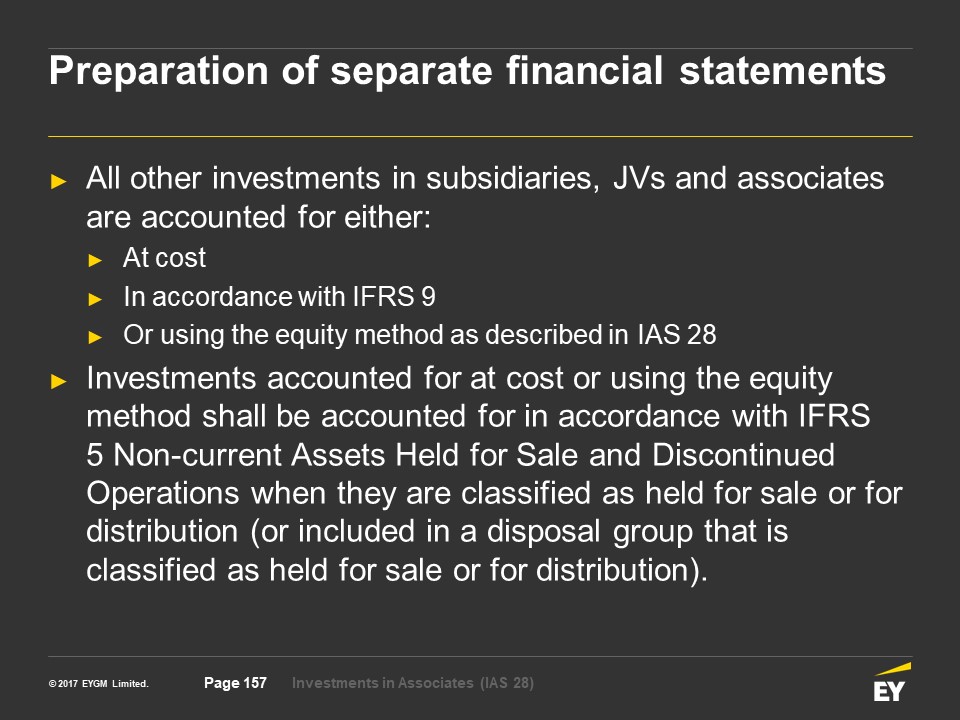 Preparation of separate financial statements

► All other investments in subsidiaries, JVs and associates are accounted for either:

► At cost

► In accordance with IFRS 9

► Or using the equity method as described in IAS 28

► Investments accounted for at cost or using the equity method shall be accounted for in accordance with IFRS 5 Non-current Assets Held for Sale and Discontinued Operations when they are classified as held for sale or for distribution (or included in a disposal group that is classified as held for sale or for distribution).

© 2017 EYGM Limited.

Page 157

Investments in Associates (IAS 28)

EY